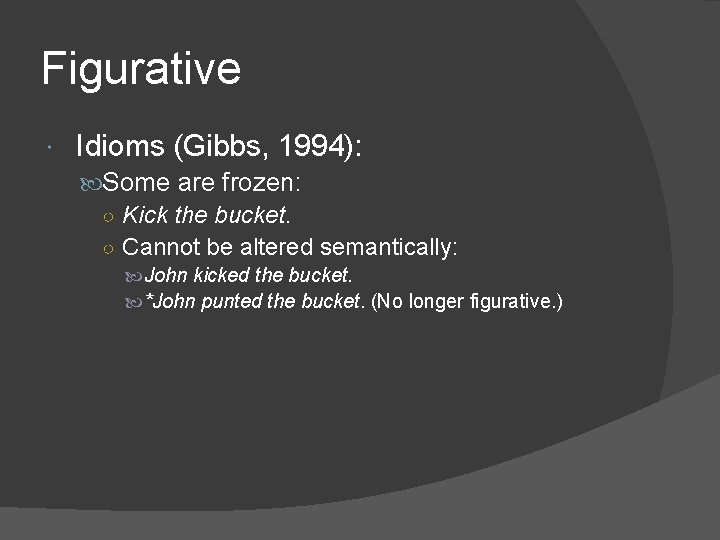 Figurative

Idioms (Gibbs, 1994):

Some are frozen:

Kick the bucket.

Cannot be altered semantically:

John kicked the bucket.

*John punted the bucket. (No longer figurative.)